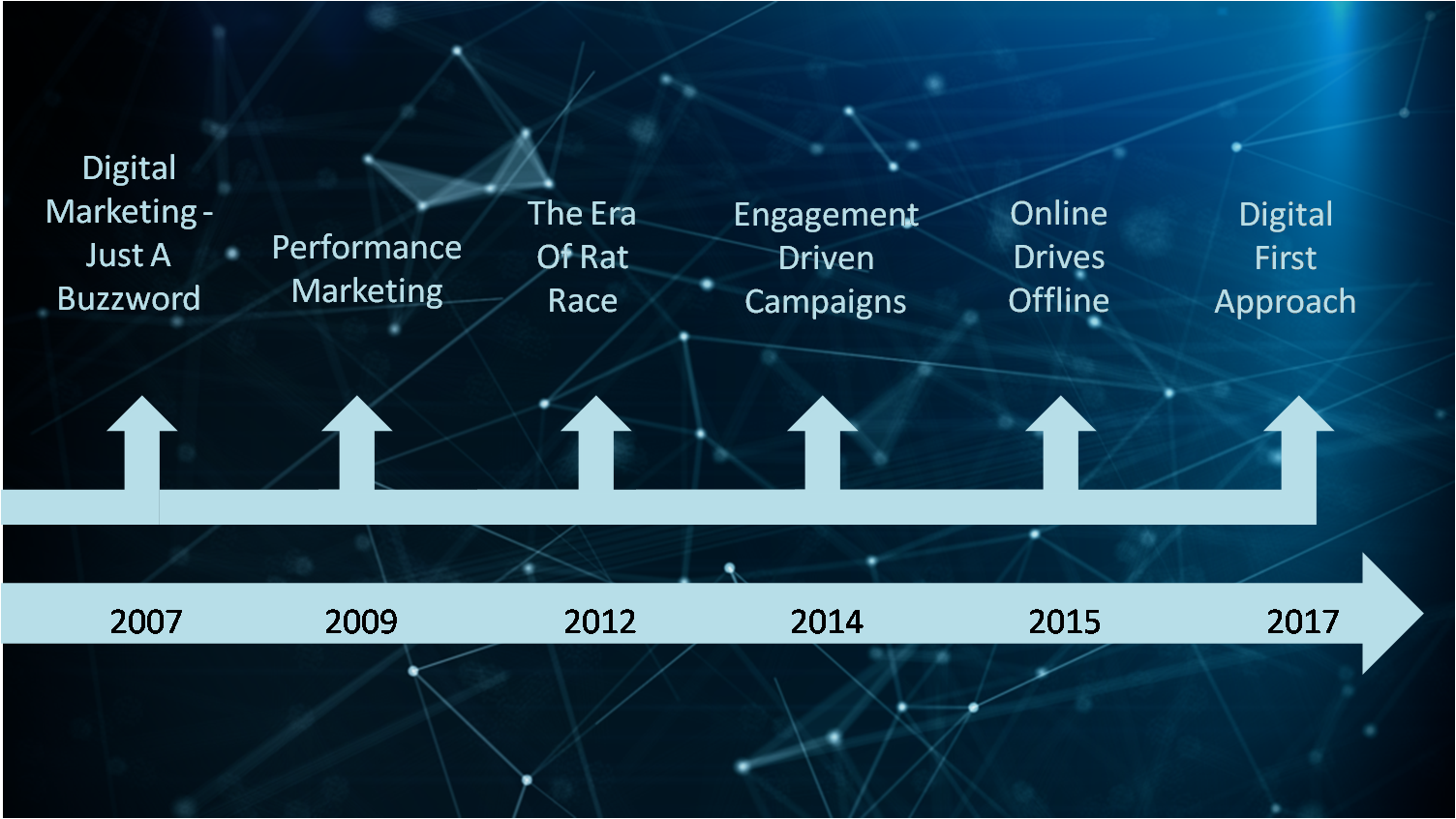 Digital Marketing - Just A Buzzword

Performance Marketing

The Era Of Rat Race

Engagement Driven Campaigns

Online Drives Offline

Digital First Approach

2007

2009

2012

2014

2015

2017